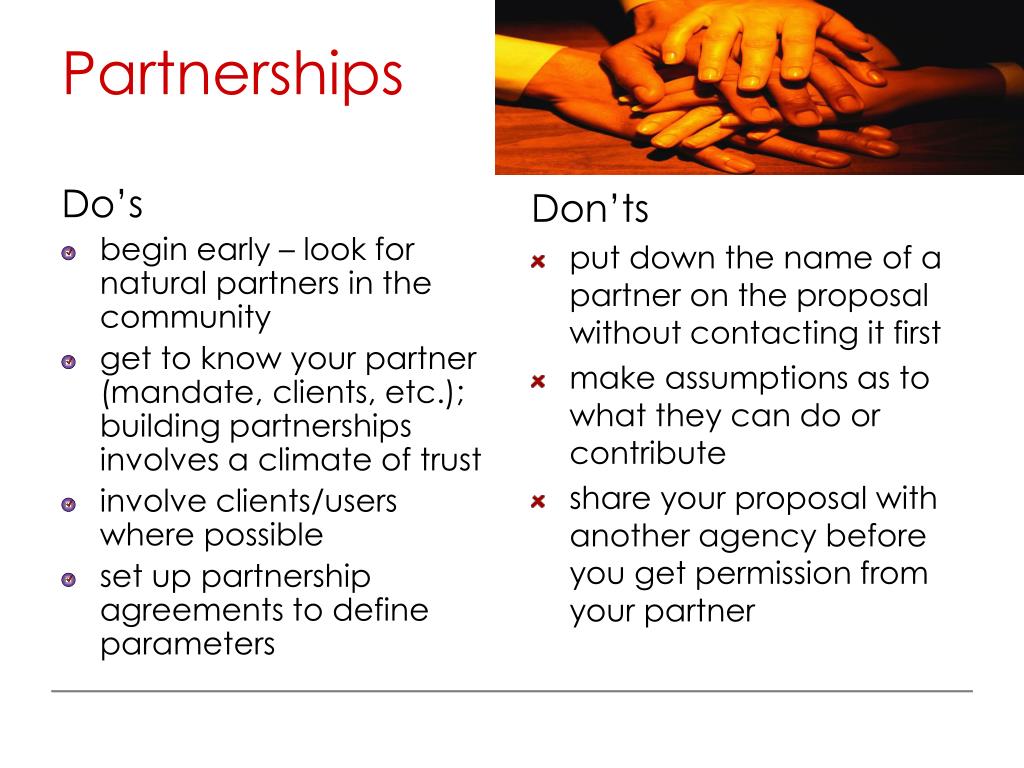 Partnerships

Do’s

begin early – look for natural partners in the community

get to know your partner (mandate, clients, etc.); building partnerships involves a climate of trust

involve clients/users where possible

set up partnership agreements to define parameters

Don’ts

put down the name of a partner on the proposal without contacting it first

make assumptions as to what they can do or contribute

share your proposal with another agency before you get permission from your partner